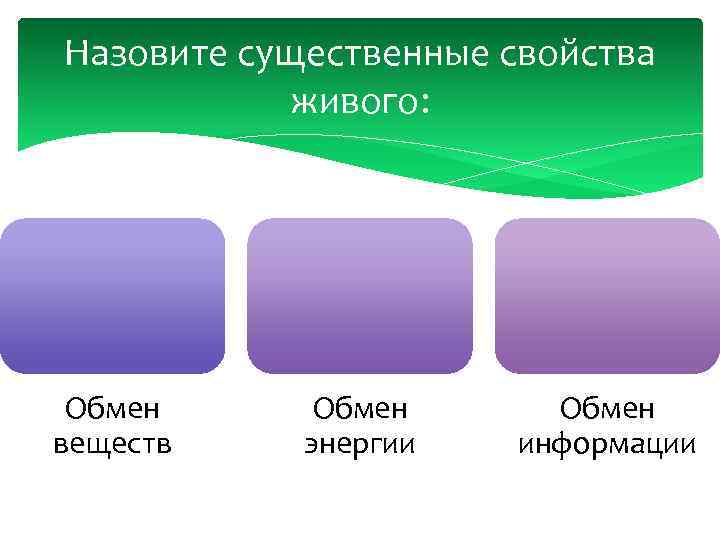 Назовите существенные свойства живого:

Обмен веществ

Обмен энергии

Обмен информации